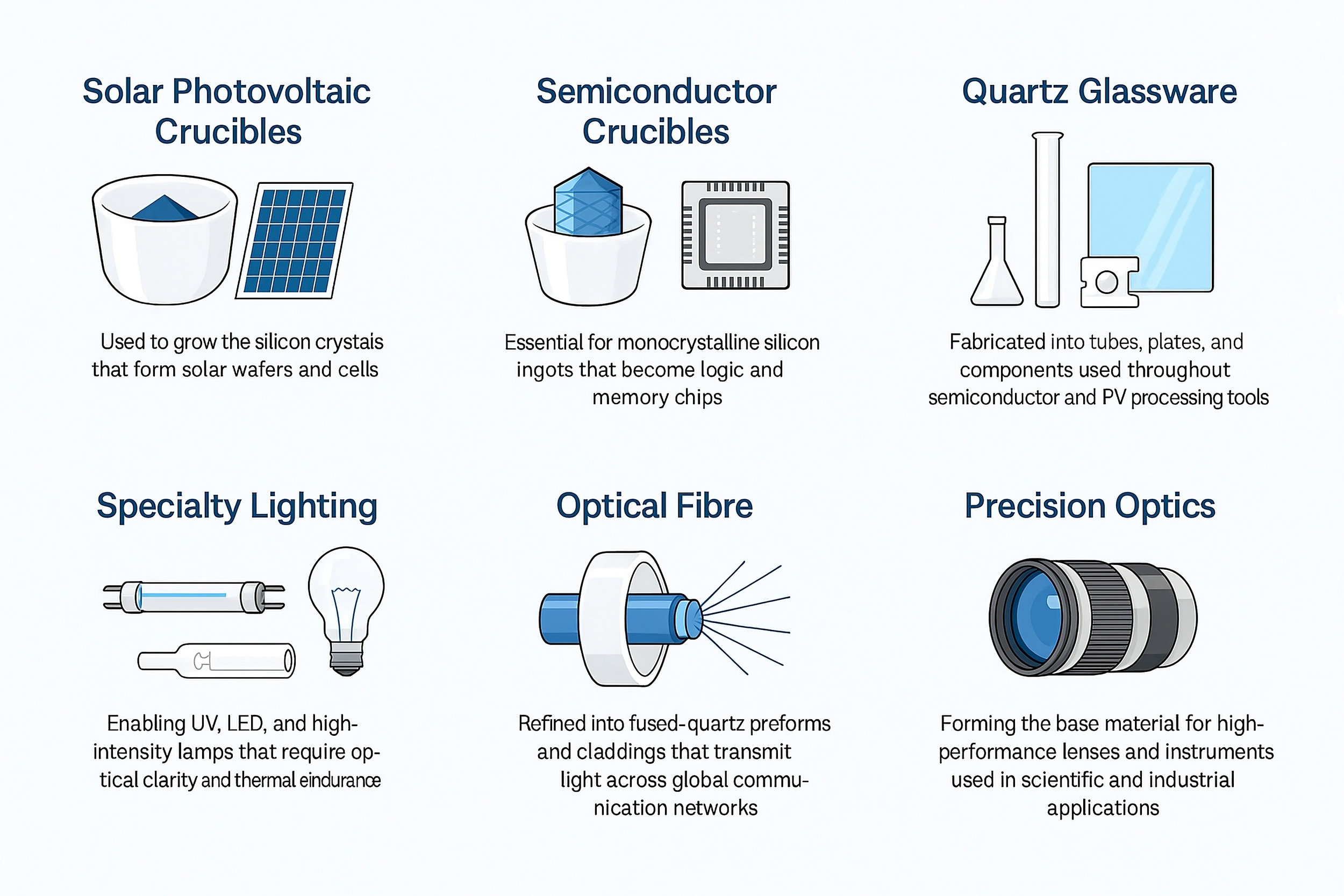 Solar Photovoltaic Crucibles

Used to grow the silicon crystais that form solar wafers and cells

Semiconductor Crucibles

Essential for monocrystalline silicon ingots that become logic and memory chips

Quartz Glassware

Fabricated into tubes, plates, and components used throughout semiconductor and PV processing tools

Specialty Lighting

Enabling UV, LED, and high-intensity lamps that require optical clarity and thermal eindurance

Optical Fibre

Refined into fused-quartz preforms and claddings that transmit light across global communication networks

Precision Optics

Forming the base material for high-performance lenses and instruments used in scientific and industrial applications